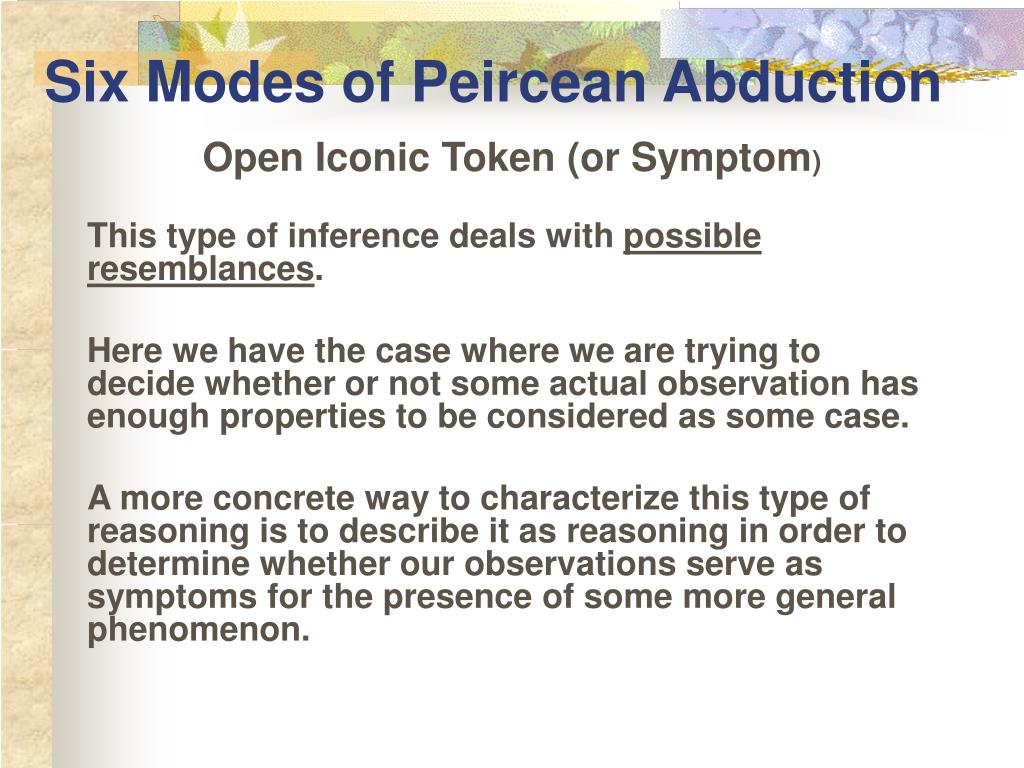 Six Modes of Peircean Abduction

Open Iconic Token (or Symptom)

This type of inference deals with possible resemblances.

Here we have the case where we are trying to decide whether or not some actual observation has enough properties to be considered as some case.

A more concrete way to characterize this type of reasoning is to describe it as reasoning in order to determine whether our observations serve as symptoms for the presence of some more general phenomenon.